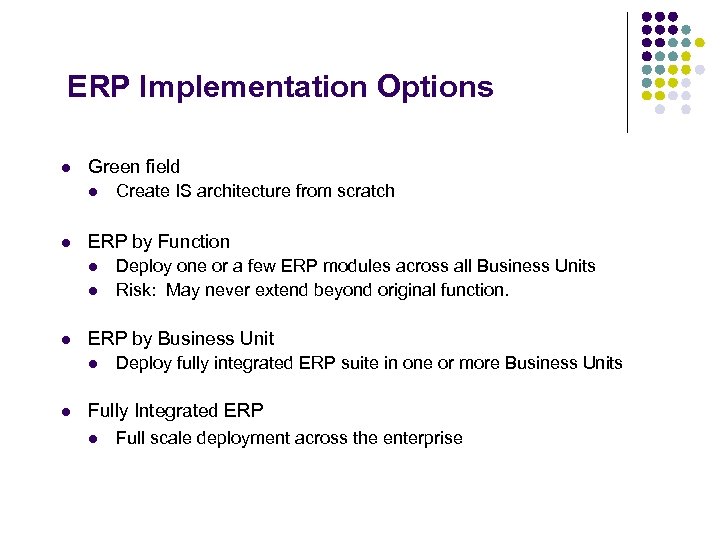 ERP Implementation Options

- Green field
  - Create IS architecture from scratch

- ERP by Function
  - Deploy one or a few ERP modules across all Business Units
  - Risk: May never extend beyond original function.

- ERP by Business Unit
  - Deploy fully integrated ERP suite in one or more Business Units

- Fully Integrated ERP
  - Full scale deployment across the enterprise